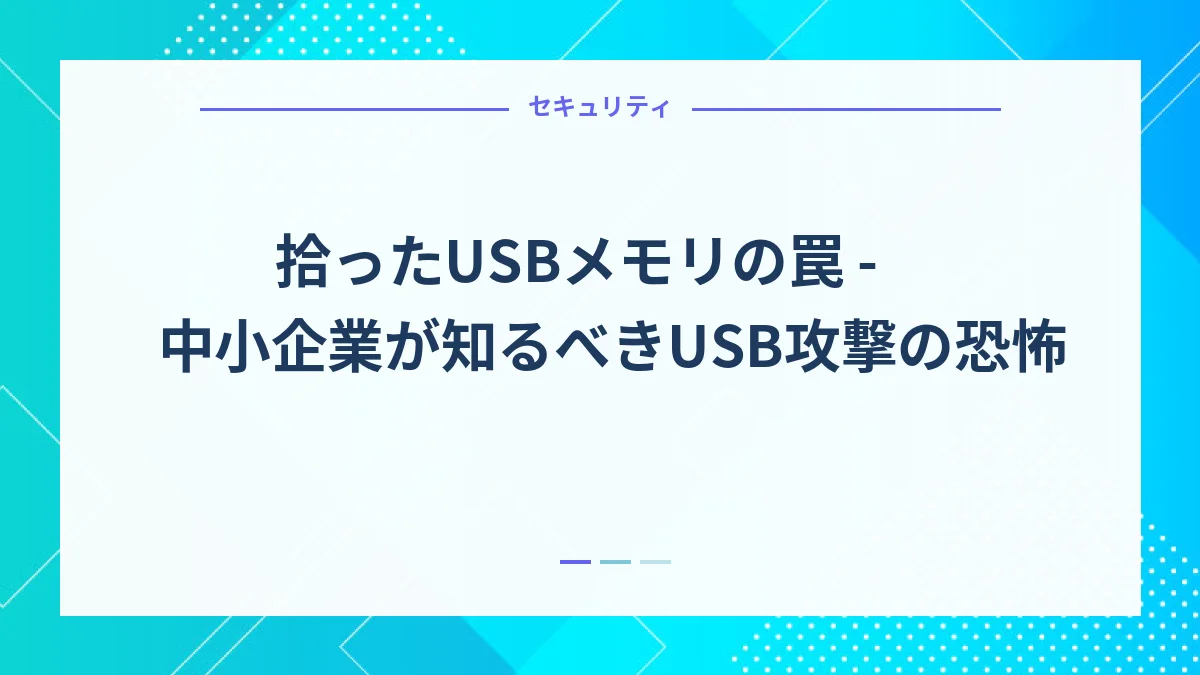 セキュリティ

拾ったUSBメモリの罠 - 中小企業が知るべきUSB攻撃の恐怖